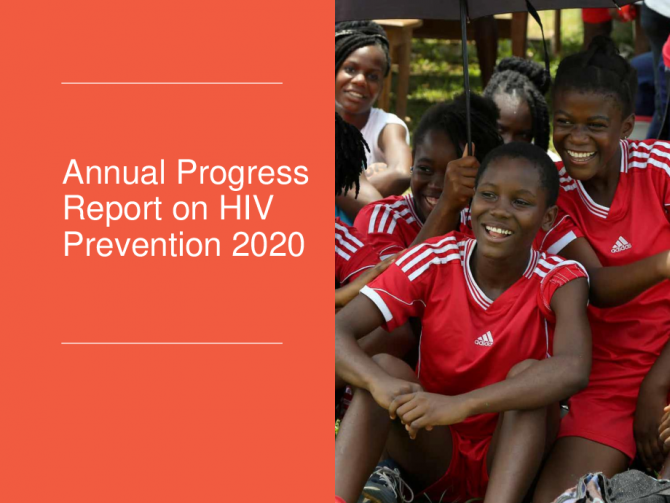 Annual Progress Report on HIV Prevention 2020

adidas

adidas